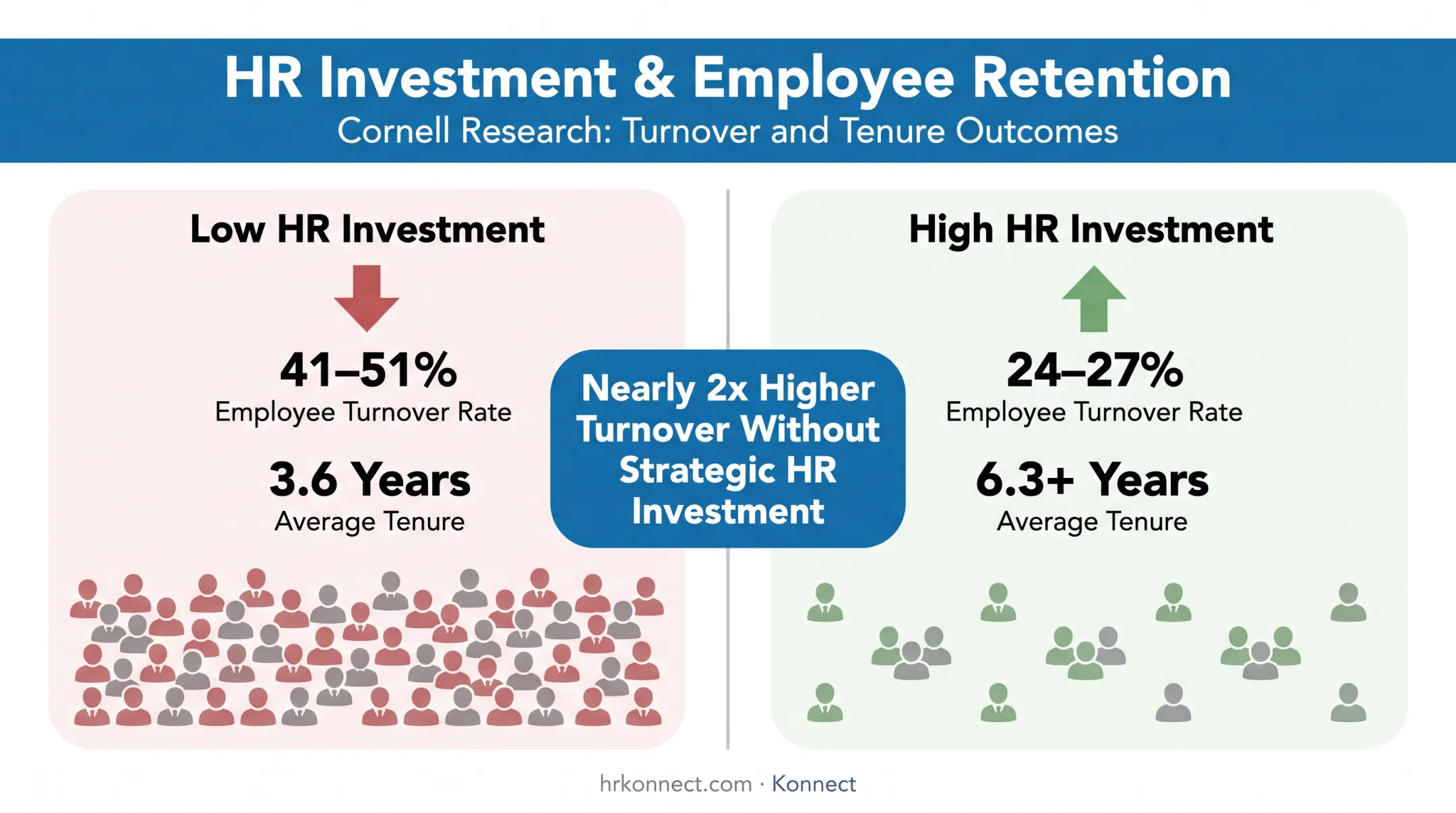 HR Investment & Employee Retention
Cornell Research: Turnover and Tenure Outcomes

Low HR Investment

41–51%
Employee Turnover Rate

3.6 Years
Average Tenure

Nearly 2x Higher Turnover Without Strategic HR Investment

High HR Investment

24–27%
Employee Turnover Rate

6.3+ Years
Average Tenure

hrkonnect.com · Konnect